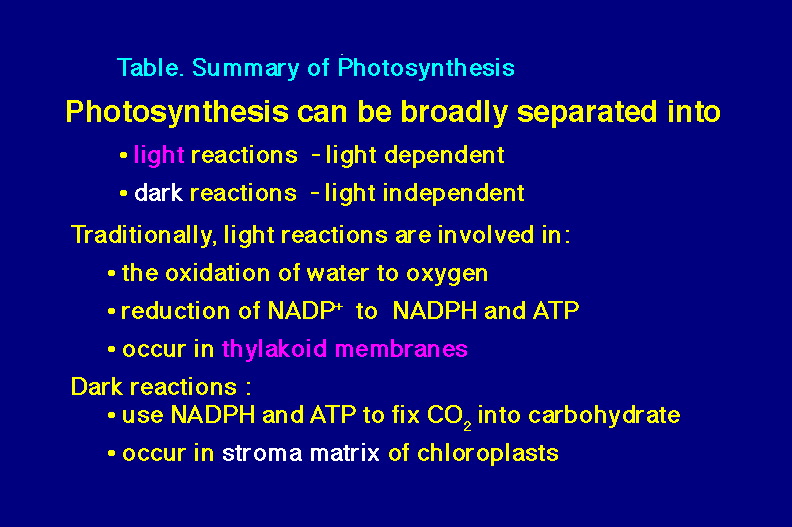 Table. Summary of Photosynthesis

Photosynthesis can be broadly separated into

• light reactions - light dependent

• dark reactions - light independent

Traditionally, light reactions are involved in:

• the oxidation of water to oxygen

• reduction of $NADP^+$ to NADPH and ATP

• occur in thylakoid membranes

Dark reactions :

• use NADPH and ATP to fix $CO_2$ into carbohydrate

• occur in stroma matrix of chloroplasts